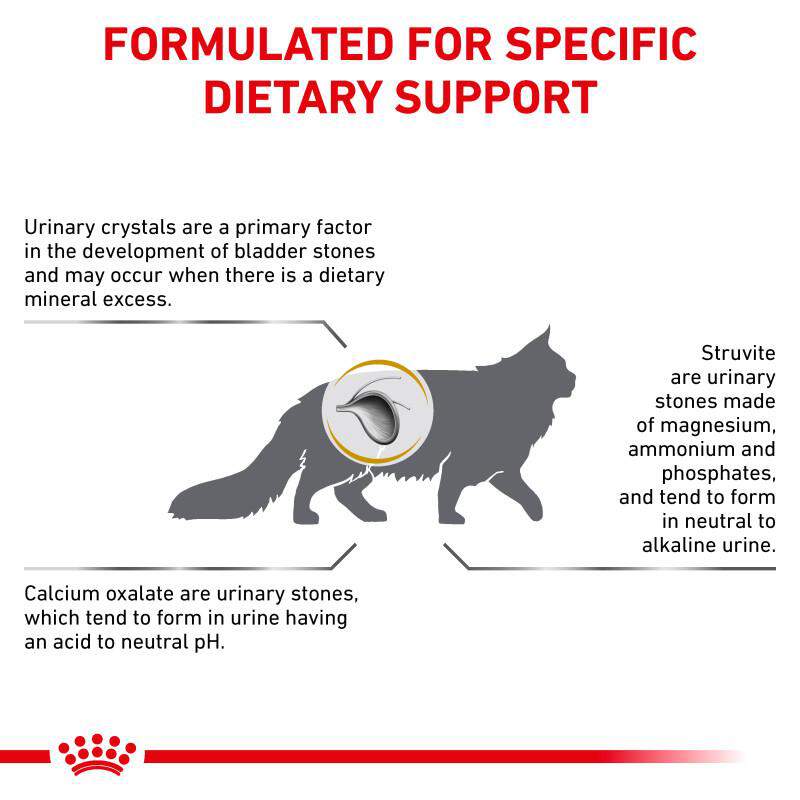 FORMULATED FOR SPECIFIC DIETARY SUPPORT

Urinary crystals are a primary factor in the development of bladder stones and may occur when there is a dietary mineral excess.

Struvite are urinary stones made of magnesium, ammonium and phosphates, and tend to form in neutral to alkaline urine.

Calcium oxalate are urinary stones, which tend to form in urine having an acid to neutral pH.